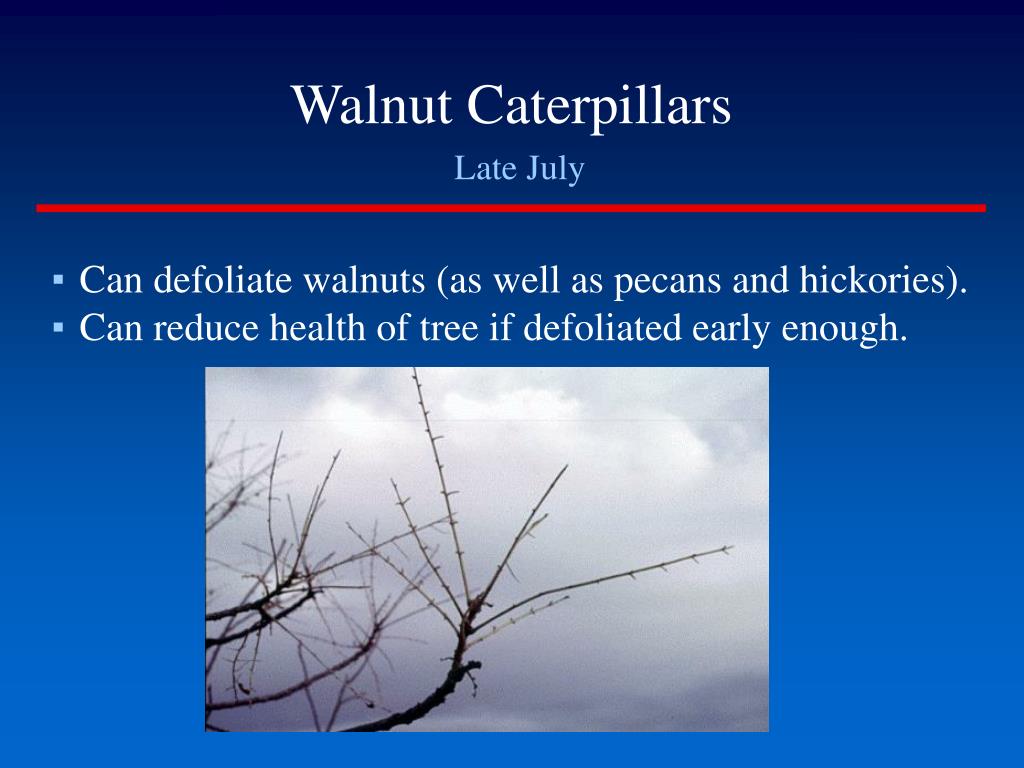 Walnut Caterpillars

Late July

▪ Can defoliate walnuts (as well as pecans and hickories).
▪ Can reduce health of tree if defoliated early enough.